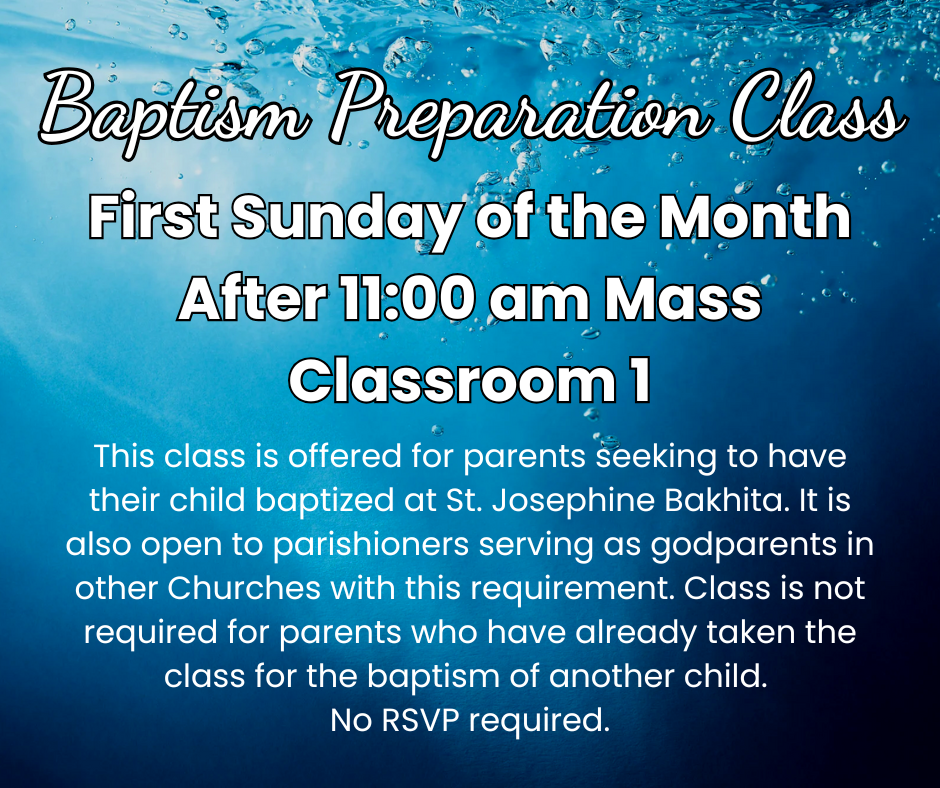 Baptism Preparation Class

First Sunday of the Month
After 11:00 am Mass
Classroom 1

This class is offered for parents seeking to have their child baptized at St. Josephine Bakhita. It is also open to parishioners serving as godparents in other Churches with this requirement. Class is not required for parents who have already taken the class for the baptism of another child.
No RSVP required.